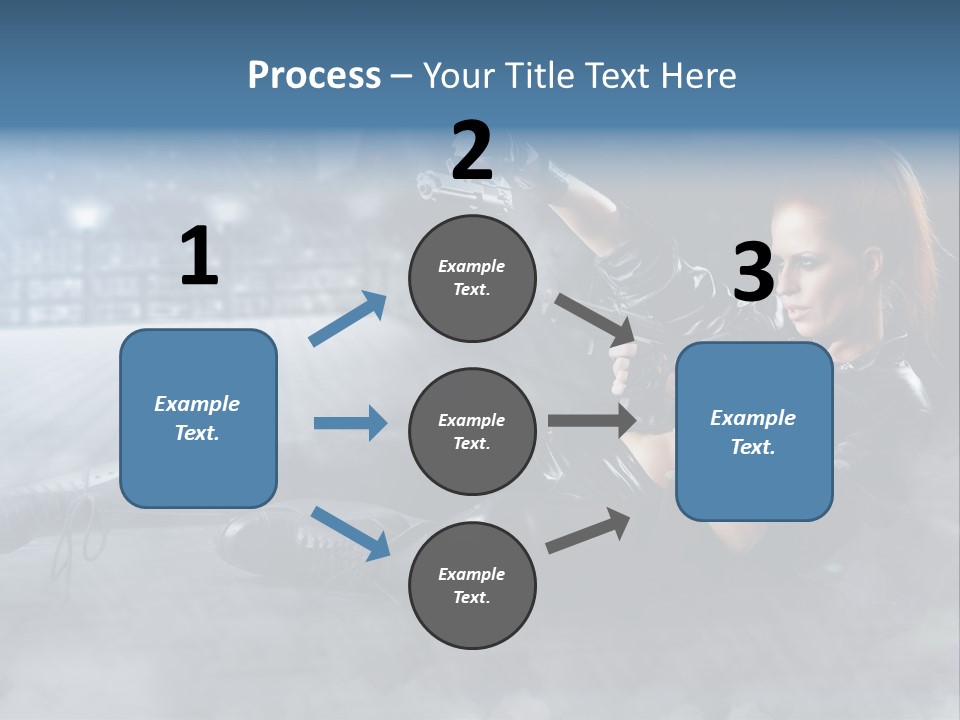 Process – Your Title Text Here

1

Example Text.

2

Example Text.

Example Text.

Example Text.

3

Example Text.